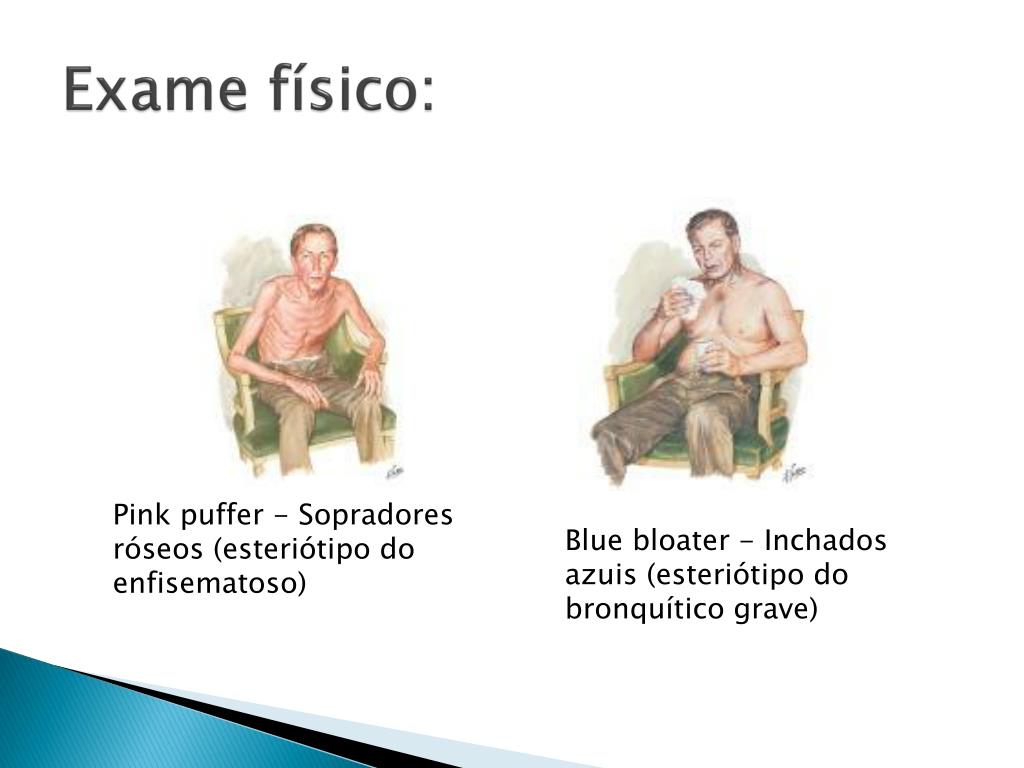 Exame físico:

Pink puffer - Sopradores róseos (esteriótipo do enfisematoso)

Blue bloater - Inchados azuis (esteriótipo do bronquítico grave)